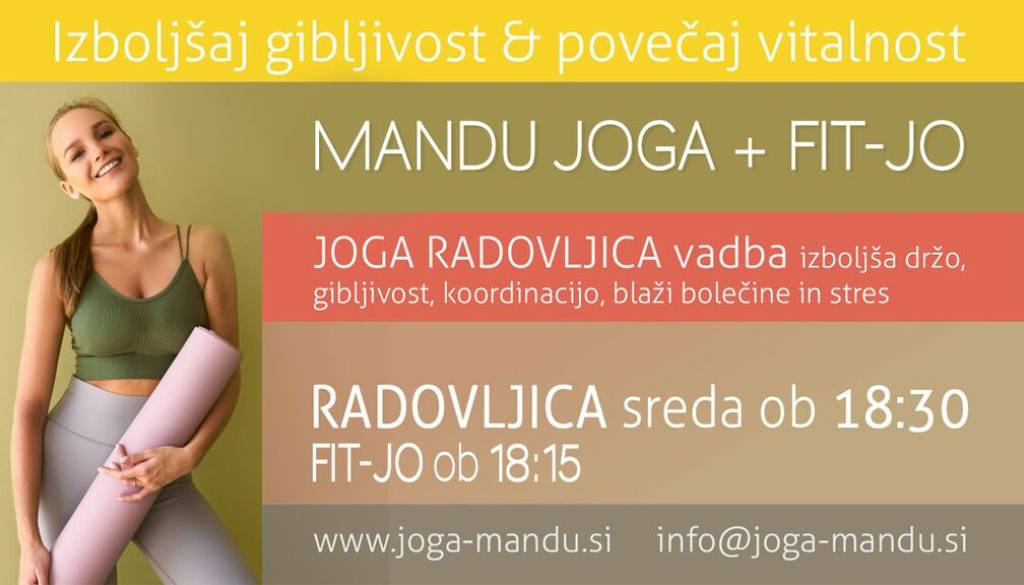 Izboljšaj gibljivost & povečaj vitalnost

MANDU JOGA + FIT-JO

JOGA RADOVLJICA vadba izboljša držo, gibljivost, koordinacijo, blaži bolečine in stres

RADOVLJICA sreda ob 18:30
FIT-JO ob 18:15

www.joga-mandu.si info@joga-mandu.si